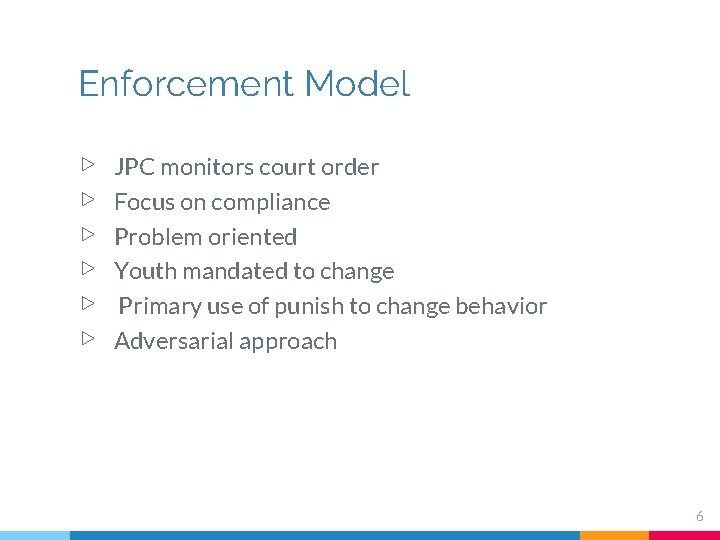 Enforcement Model

▷ JPC monitors court order
▷ Focus on compliance
▷ Problem oriented
▷ Youth mandated to change
▷ Primary use of punish to change behavior
▷ Adversarial approach

6